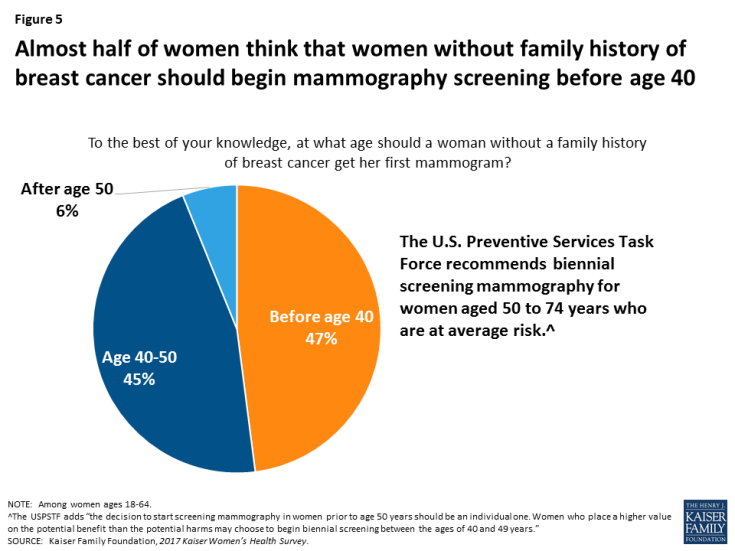 Figure 5

Almost half of women think that women without family history of breast cancer should begin mammography screening before age 40

To the best of your knowledge, at what age should a woman without a family history of breast cancer get her first mammogram?

After age 50
6%

Before age 40
47%

Age 40-50
45%

The U.S. Preventive Services Task Force recommends biennial screening mammography for women aged 50 to 74 years who are at average risk.^

NOTE: Among women ages 18-64.
^The USPSTF adds "the decision to start screening mammography in women prior to age 50 years should be an individual one. Women who place a higher value on the potential benefit than the potential harms may choose to begin biennial screening between the ages of 40 and 49 years."
SOURCE: Kaiser Family Foundation, 2017 Kaiser Women's Health Survey.

THE HENRY J. KAISER FAMILY FOUNDATION